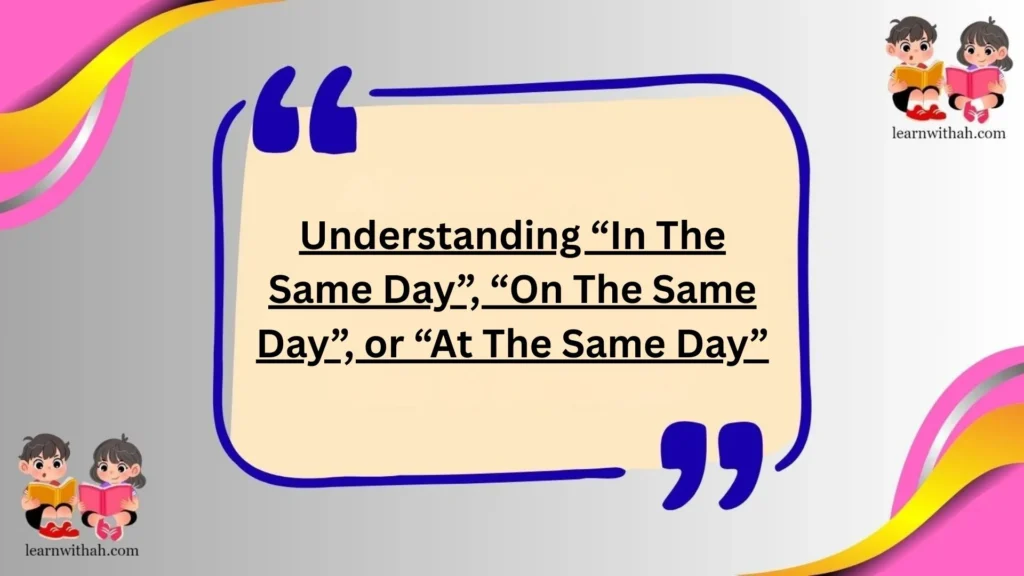 learnwithah.com

Understanding “In The Same Day”, “On The Same Day”, or “At The Same Day”

learnwithah.com